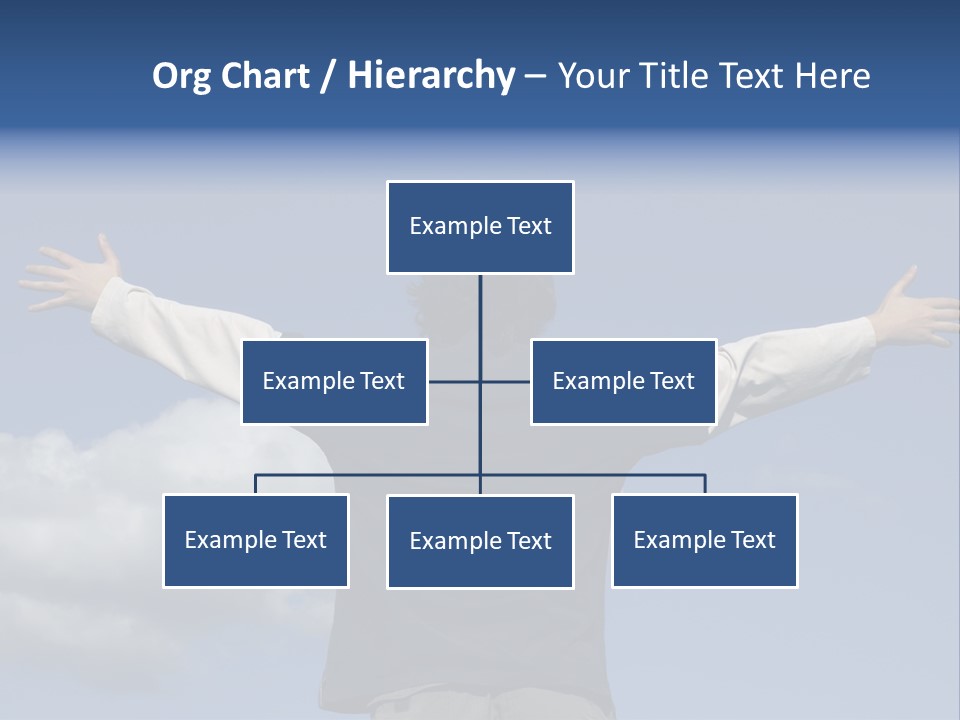 Org Chart / Hierarchy – Your Title Text Here

Example Text

Example Text

Example Text

Example Text

Example Text

Example Text